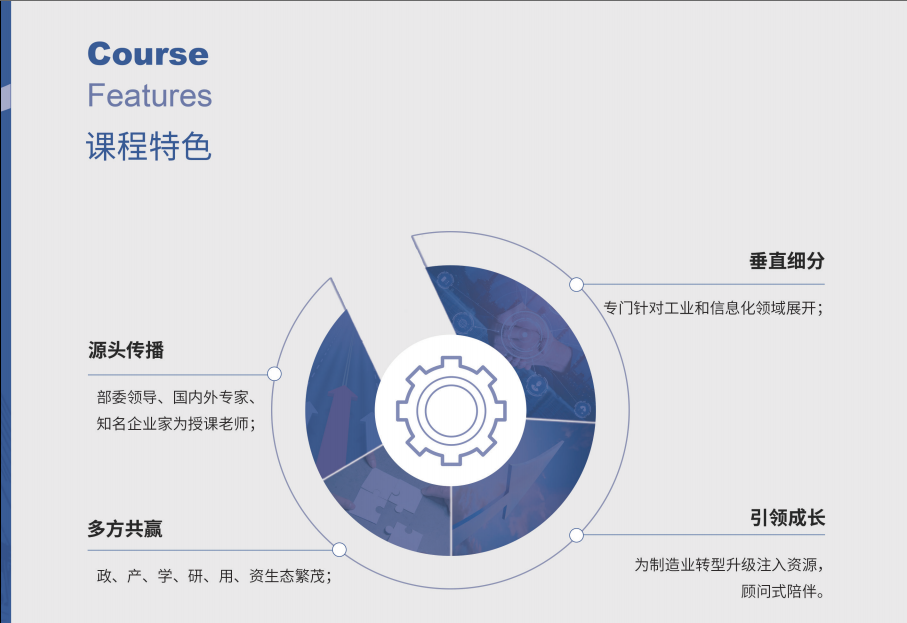 Course
Features
课程特色

垂直细分

专门针对工业和信息化领域展开；

源头传播

部委领导、国内外专家、知名企业家为授课老师；

多方共赢

政、产、学、研、用、资生态繁茂；

引领成长

为制造业转型升级注入资源，顾问式陪伴。